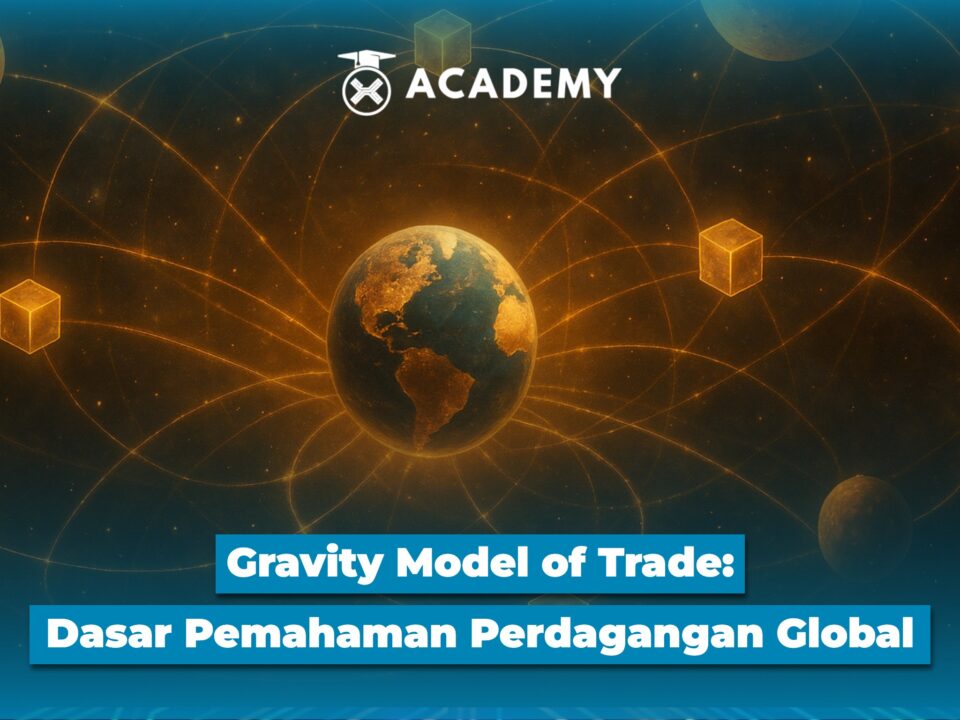 ACADEMY

Gravity Model of Trade:
Dasar Pemahaman Perdagangan Global